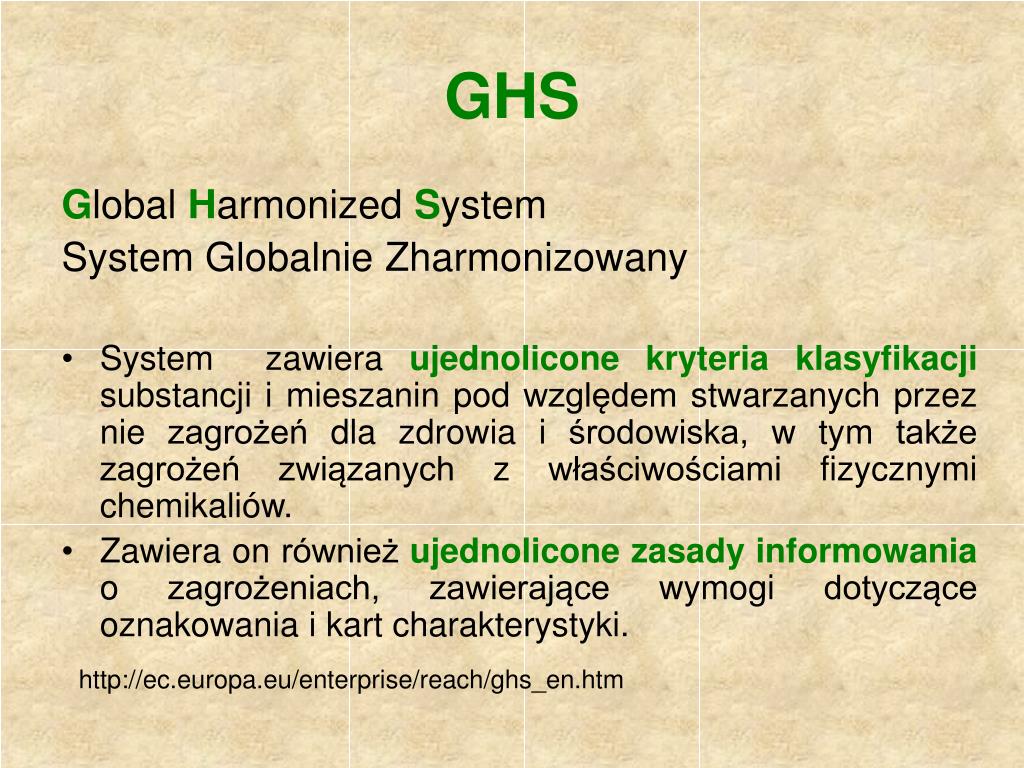 GHS

Global Harmonized System
System Globalnie Zharmonizowany

• System zawiera ujednolicone kryteria klasyfikacji substancji i mieszanin pod względem stwarzanych przez nie zagrożeń dla zdrowia i środowiska, w tym także zagrożeń związanych z właściwościami fizycznymi chemikaliów.
• Zawiera on również ujednolicone zasady informowania o zagrożeniach, zawierające wymogi dotyczące oznakowania i kart charakterystyki.

http://ec.europa.eu/enterprise/reach/ghs_en.htm